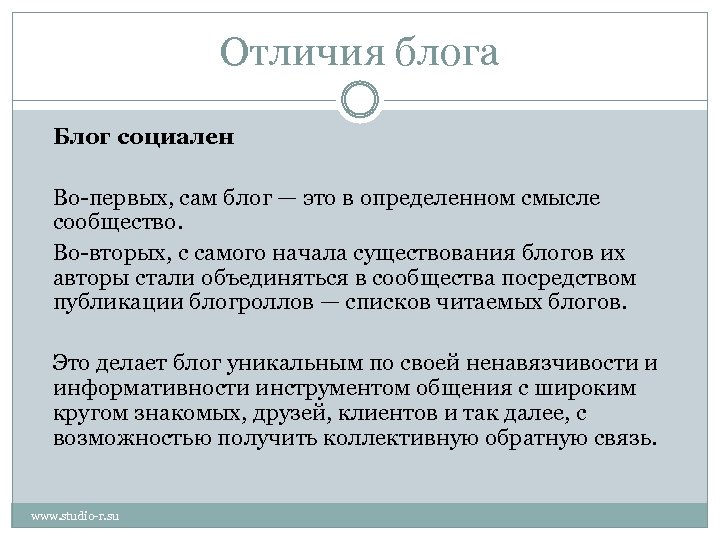 Отличия блога

Блог социален

Во-первых, сам блог — это в определенном смысле сообщество.

Во-вторых, с самого начала существования блогов их авторы стали объединяться в сообщества посредством публикации блогроллов — списков читаемых блогов.

Это делает блог уникальным по своей ненавязчивости и информативности инструментом общения с широким кругом знакомых, друзей, клиентов и так далее, с возможностью получить коллективную обратную связь.

www.studio-r.su